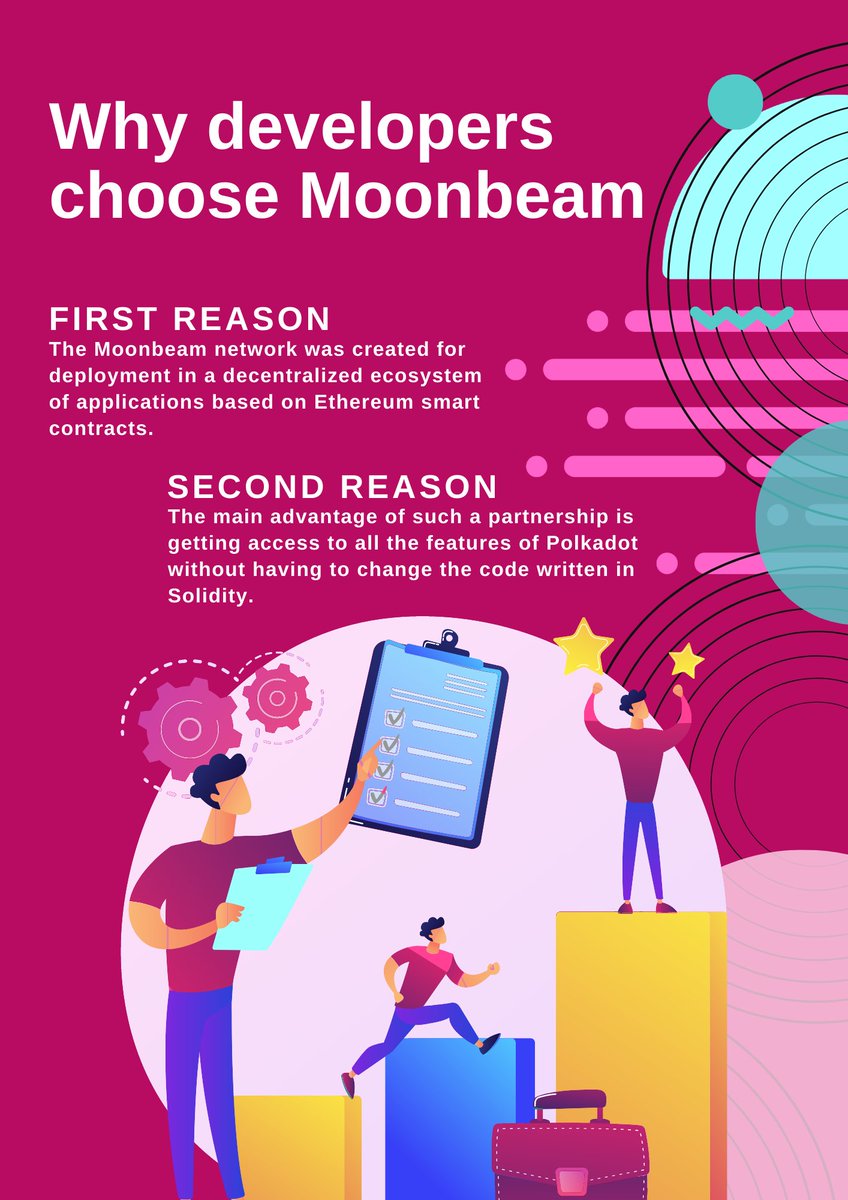 Why developers choose Moonbeam

FIRST REASON
The Moonbeam network was created for deployment in a decentralized ecosystem of applications based on Ethereum smart contracts.

SECOND REASON
The main advantage of such a partnership is getting access to all the features of Polkadot without having to change the code written in Solidity.